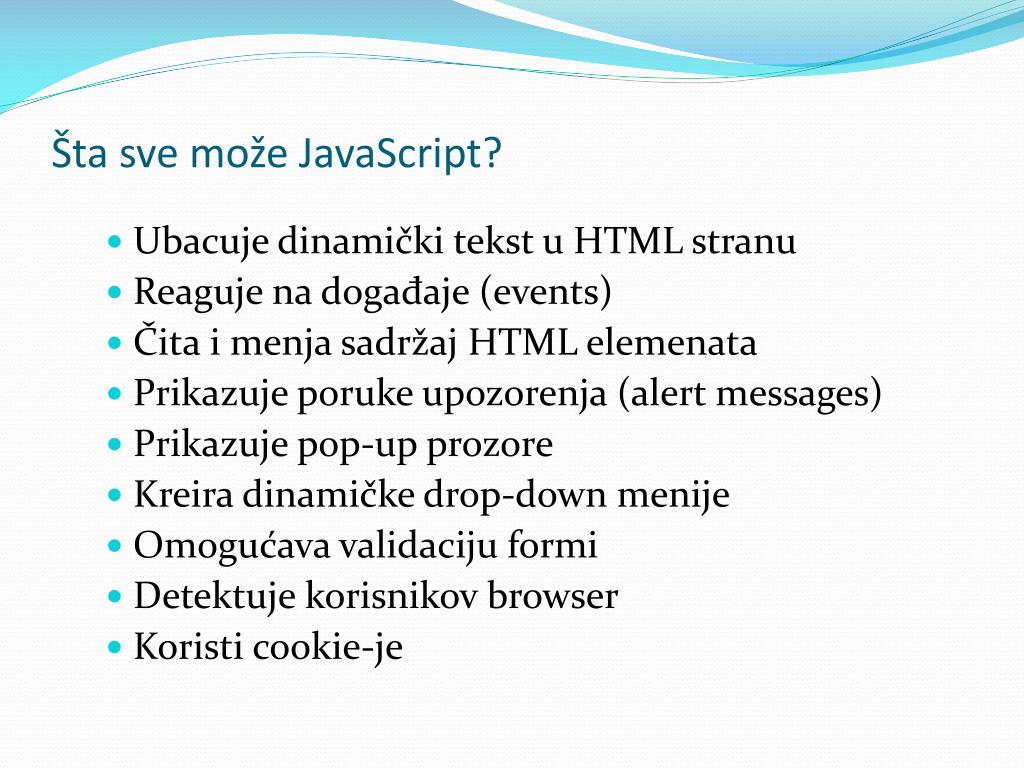 Šta sve može JavaScript?

- Ubacuje dinamički tekst u HTML stranu
- Reaguje na događaje (events)
- Čita i menja sadržaj HTML elemenata
- Prikazuje poruke upozorenja (alert messages)
- Prikazuje pop-up prozore
- Kreira dinamičke drop-down menije
- Omogućava validaciju formi
- Detektuje korisnikov browser
- Koristi cookie-je